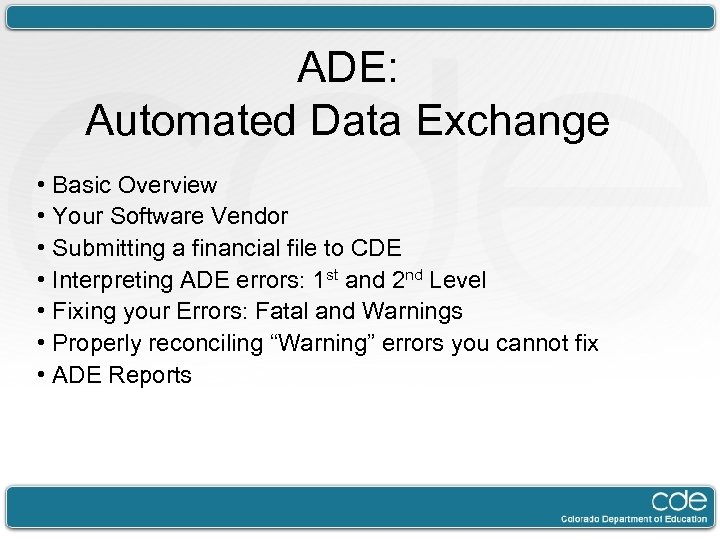 ADE:
Automated Data Exchange

• Basic Overview
• Your Software Vendor
• Submitting a financial file to CDE
• Interpreting ADE errors: 1$^{st}$ and 2$^{nd}$ Level
• Fixing your Errors: Fatal and Warnings
• Properly reconciling “Warning” errors you cannot fix
• ADE Reports

cde
Colorado Department of Education